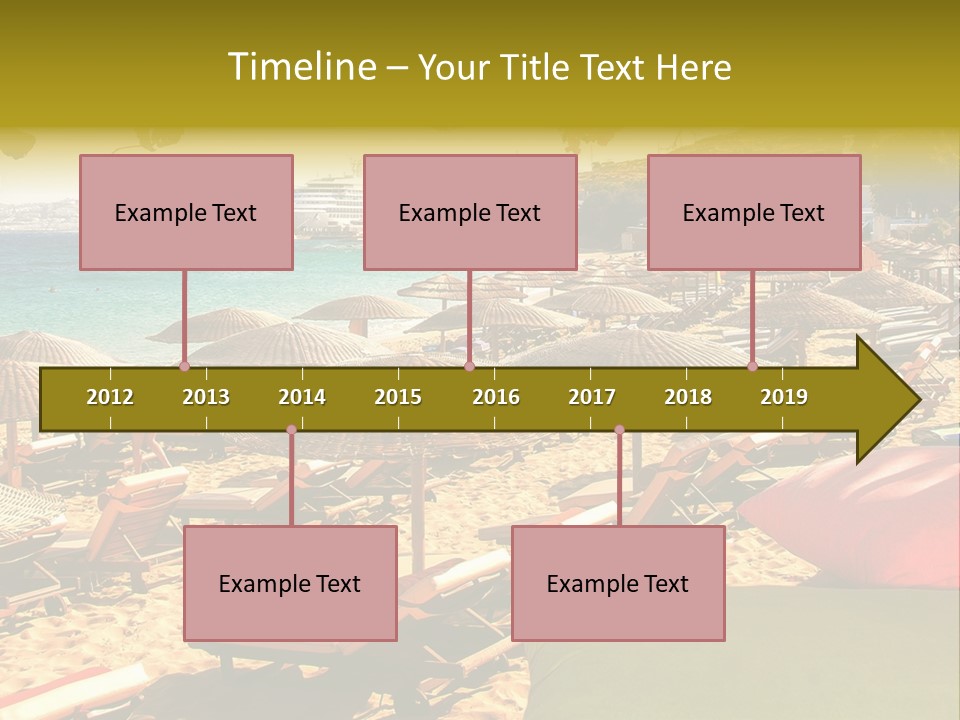 Timeline – Your Title Text Here

Example Text

Example Text

Example Text

2012 2013 2014 2015 2016 2017 2018 2019

Example Text

Example Text